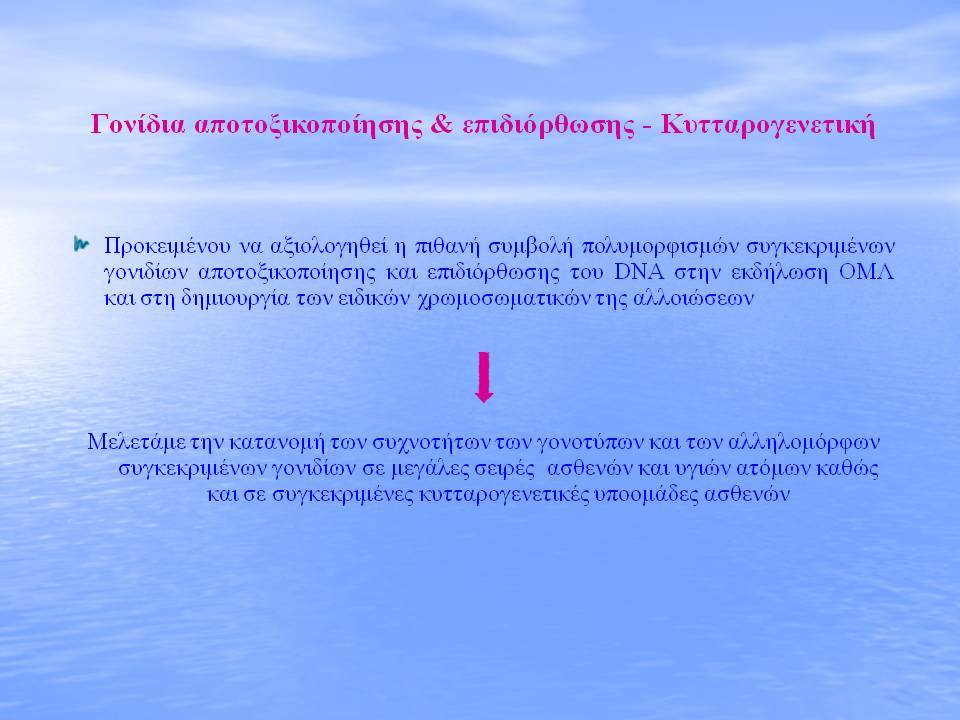 Γονίδια αποτοξικοποίησης & επιδιόρθωσης - Κυτταρογενετική

Προκειμένου να αξιολογηθεί η πιθανή συμβολή πολυμορφισμών συγκεκριμένων γονιδίων αποτοξικοποίησης και επιδιόρθωσης του DNA στην εκδήλωση ΟΜΛ και στη δημιουργία των ειδικών χρωμοσωματικών της αλλοιώσεων

Μελετάμε την κατανομή των συχνοτήτων των γονοτύπων και των αλληλομόρφων συγκεκριμένων γονιδίων σε μεγάλες σειρές ασθενών και υγιών ατόμων καθώς και σε συγκεκριμένες κυτταρογενετικές υποομάδες ασθενών